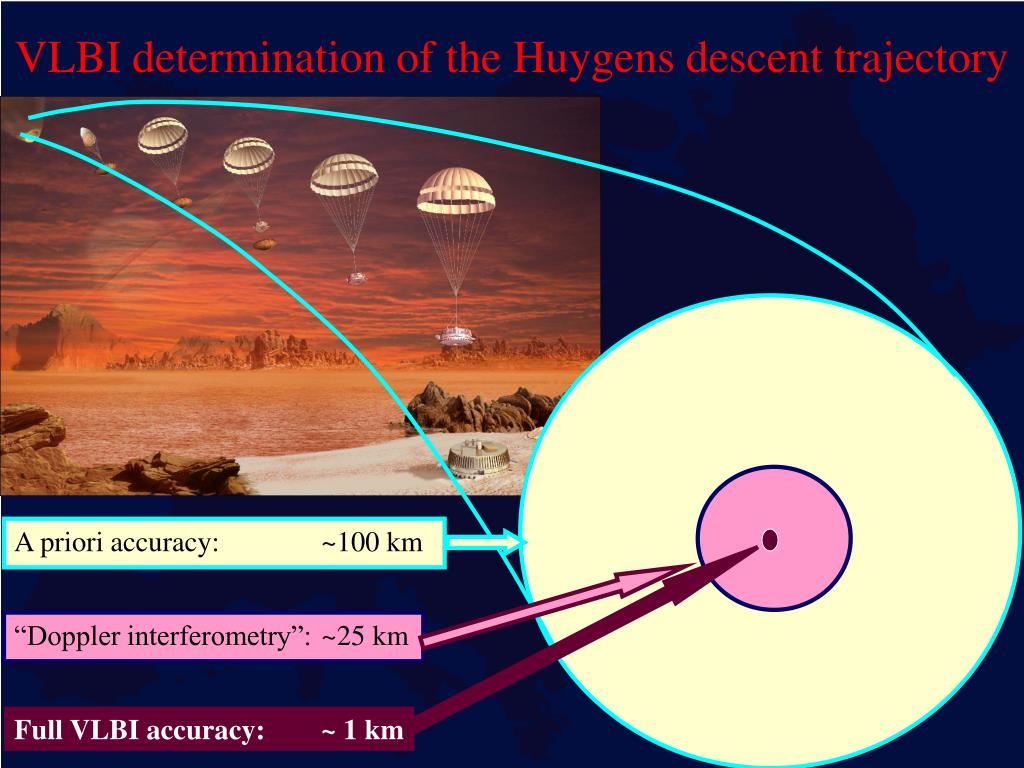 VLBI determination of the Huygens descent trajectory

A priori accuracy: ~100 km

“Doppler interferometry”: ~25 km

Full VLBI accuracy: ~ 1 km